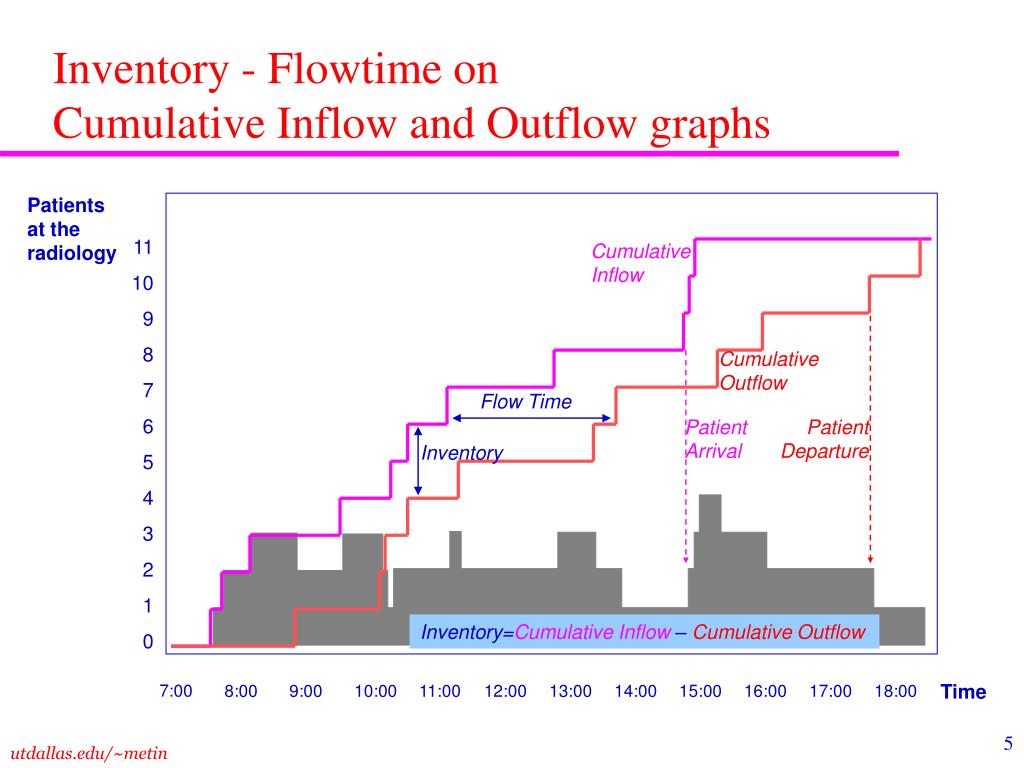 Inventory - Flowtime on
Cumulative Inflow and Outflow graphs

Patients at the radiology

11
10
9
8
7
6
5
4
3
2
1
0

Cumulative Inflow

Cumulative Outflow

Flow Time

Inventory

Patient Arrival

Patient Departure

Inventory=Cumulative Inflow – Cumulative Outflow

7:00 8:00 9:00 10:00 11:00 12:00 13:00 14:00 15:00 16:00 17:00 18:00 Time

utdallas.edu/~metin

5